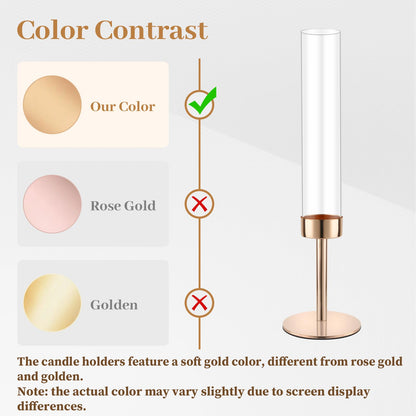 Color Contrast

Our Color

Rose Gold

Golden

The candle holders feature a soft gold color, different from rose gold and golden.
Note: the actual color may vary slightly due to screen display differences.